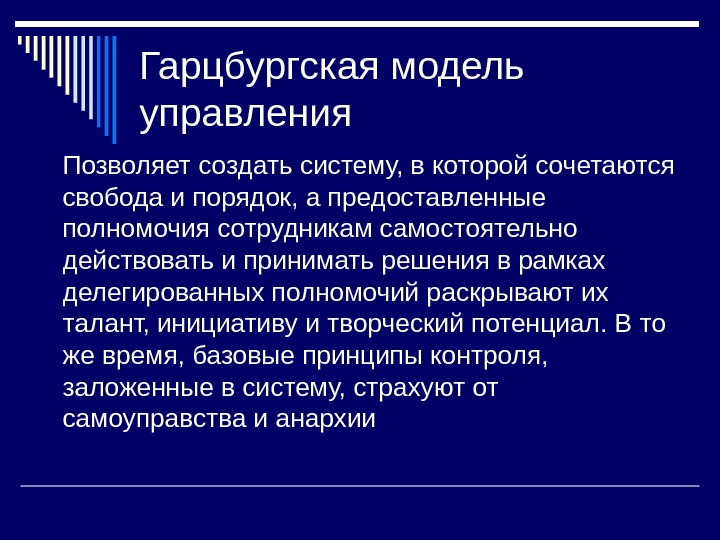 Гарцбургская модель управления

Позволяет создать систему, в которой сочетаются свобода и порядок, а предоставленные полномочия сотрудникам самостоятельно действовать и принимать решения в рамках делегированных полномочий раскрывают их талант, инициативу и творческий потенциал. В то же время, базовые принципы контроля, заложенные в систему, страхуют от самоуправства и анархии